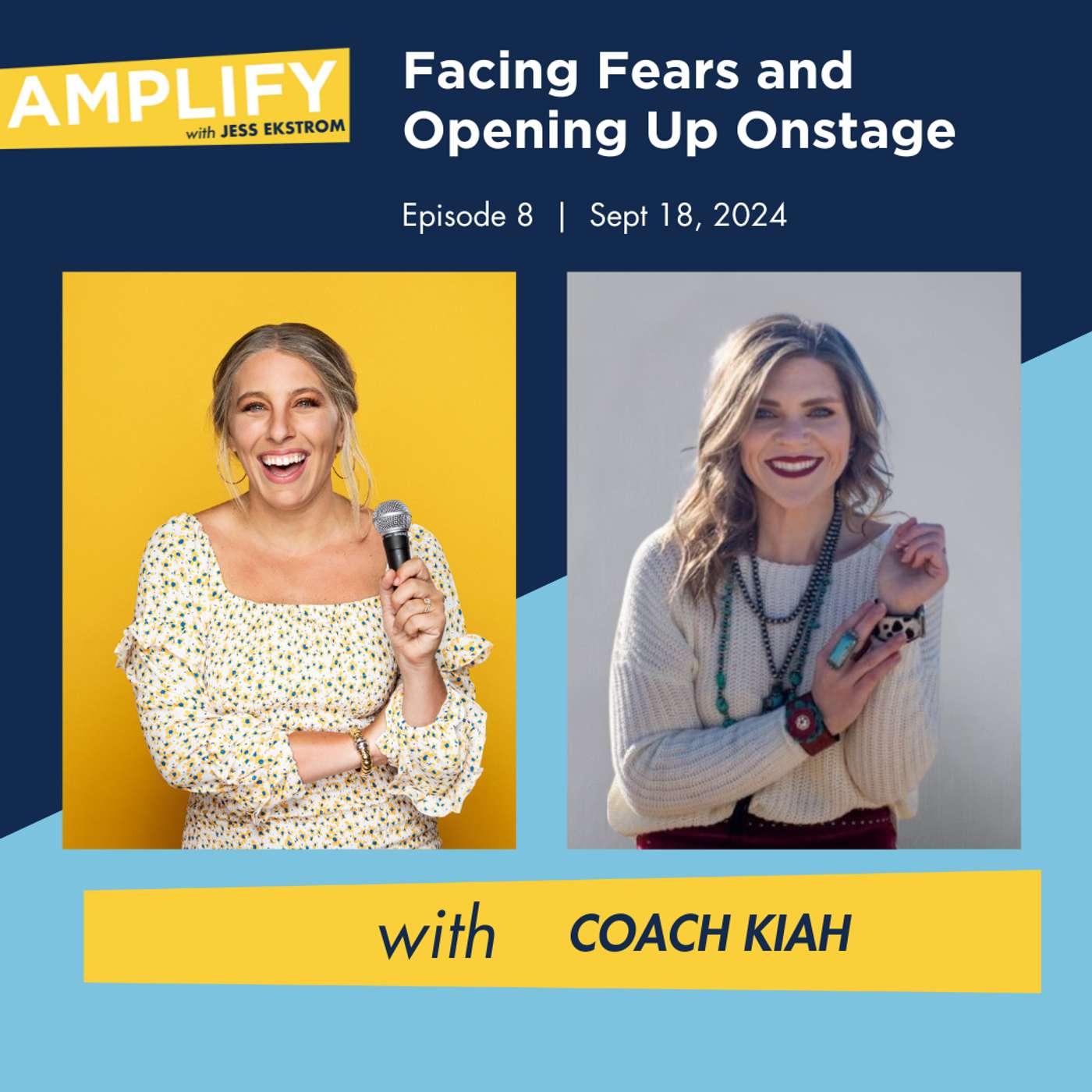 AMPLIFY
with JESS EKSTROM

Facing Fears and Opening Up Onstage

Episode 8 | Sept 18, 2024

with COACH KIAH